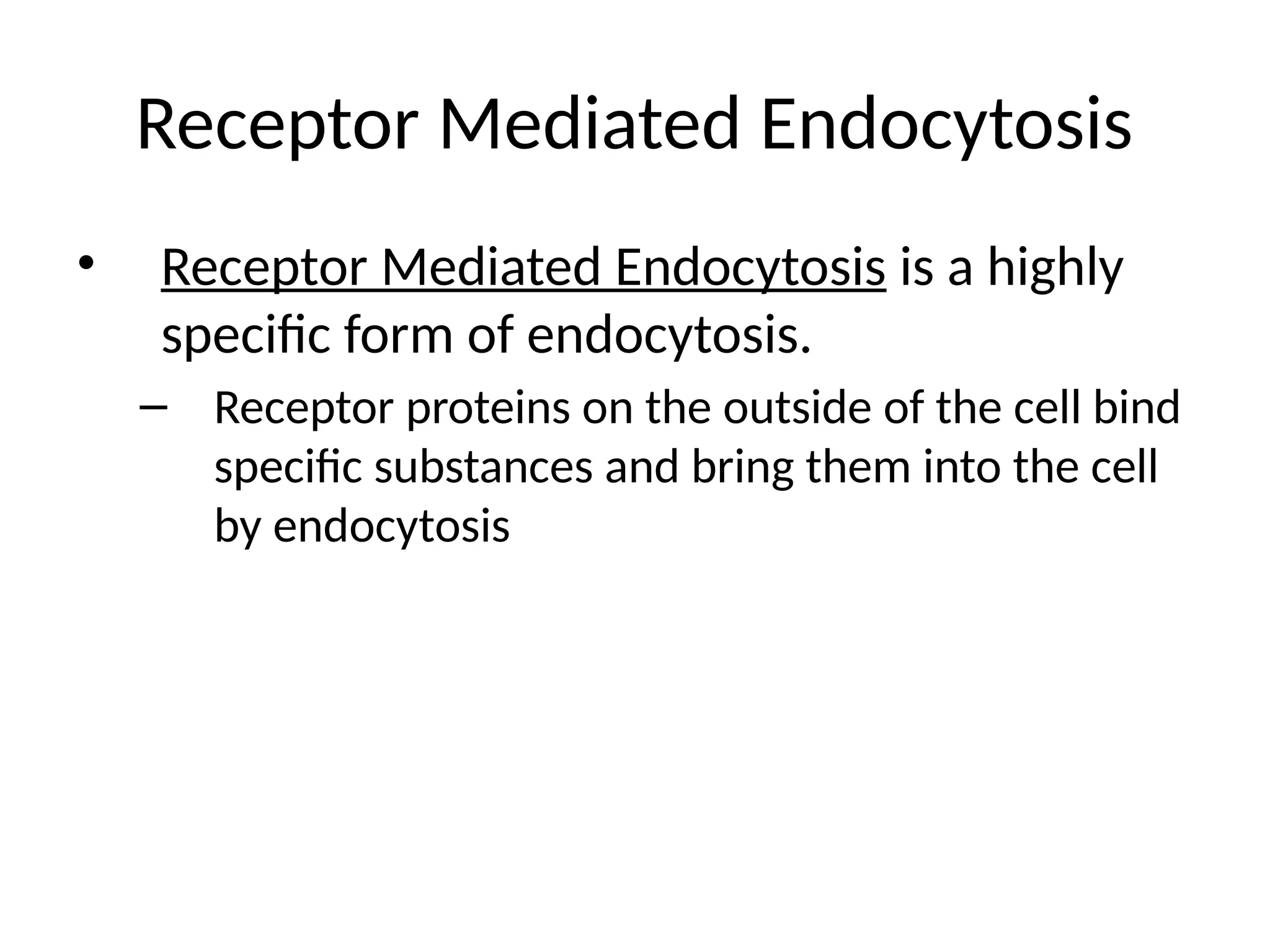 Receptor Mediated Endocytosis

• Receptor Mediated Endocytosis is a highly specific form of endocytosis.

– Receptor proteins on the outside of the cell bind specific substances and bring them into the cell by endocytosis